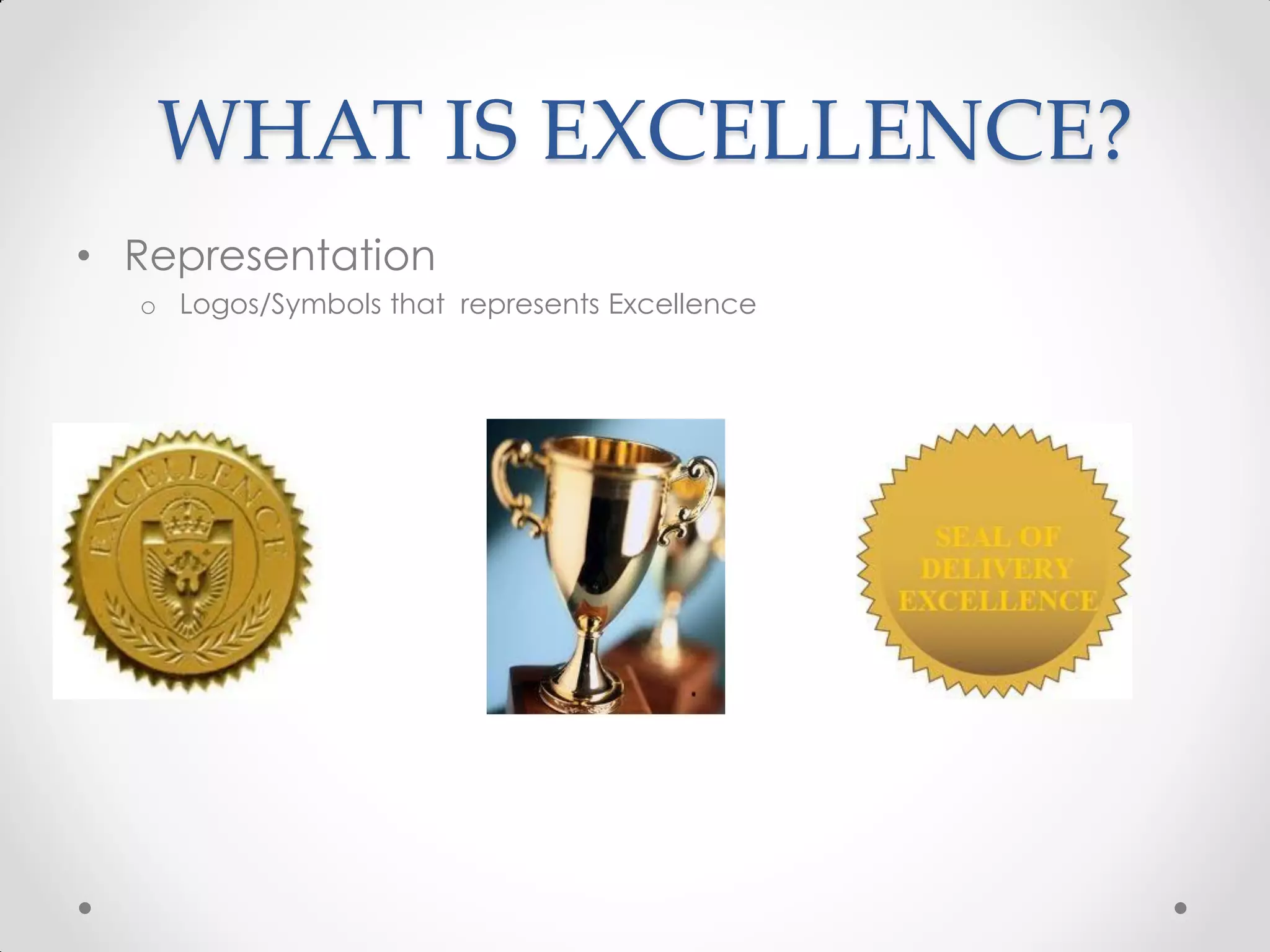 WHAT IS EXCELLENCE?

• Representation
  o Logos/Symbols that represents Excellence

EXCELLENCE

SEAL OF DELIVERY EXCELLENCE